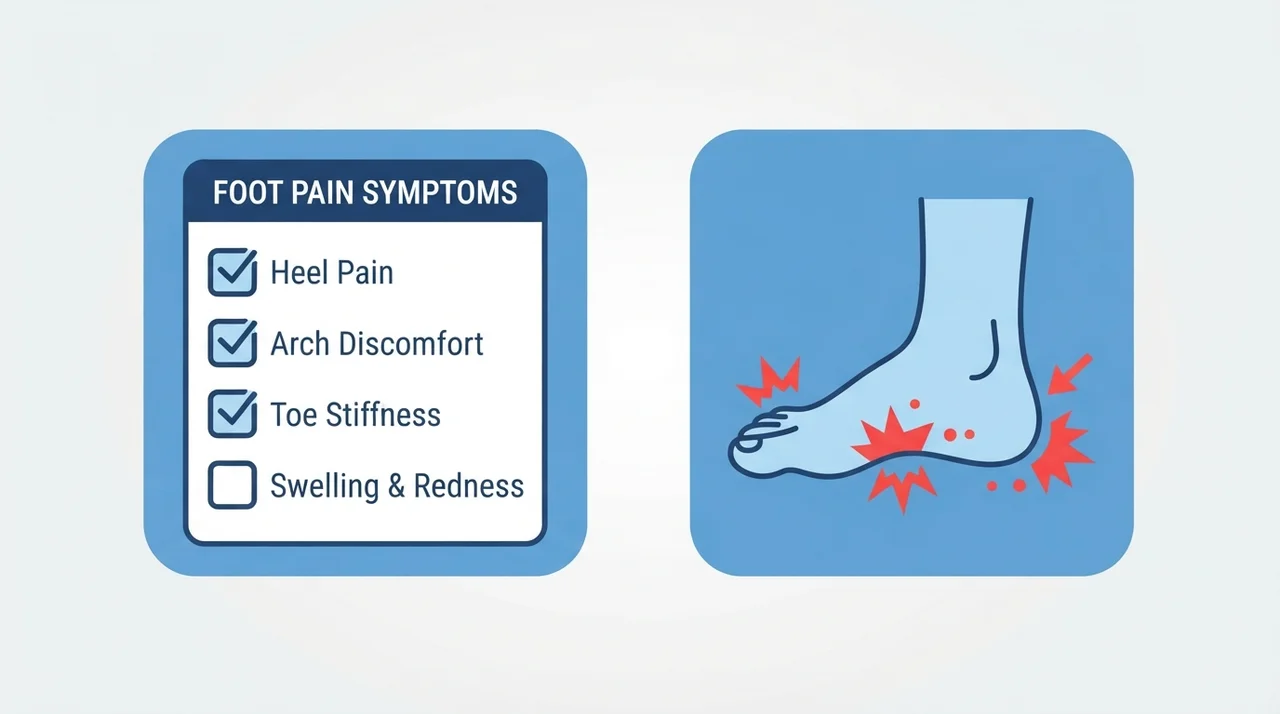 FOOT PAIN SYMPTOMS

☑ Heel Pain
☑ Arch Discomfort
☑ Toe Stiffness
☐ Swelling & Redness